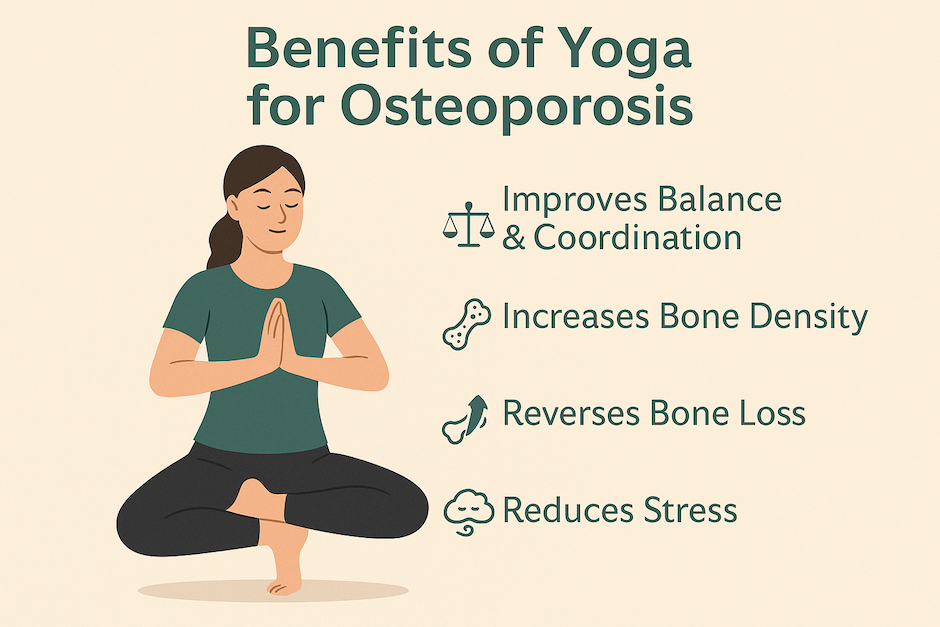 Benefits of Yoga for Osteoporosis

Improves Balance & Coordination

Increases Bone Density

Reverses Bone Loss

Reduces Stress